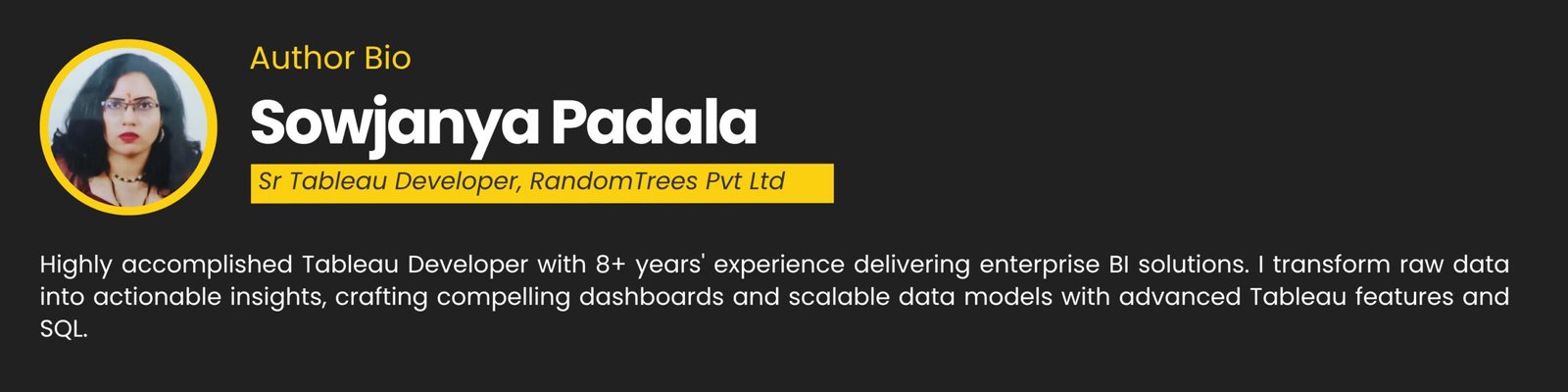 Author Bio

Sowjanya Padala

Sr Tableau Developer, RandomTrees Pvt Ltd

Highly accomplished Tableau Developer with 8+ years' experience delivering enterprise BI solutions. I transform raw data into actionable insights, crafting compelling dashboards and scalable data models with advanced Tableau features and SQL.